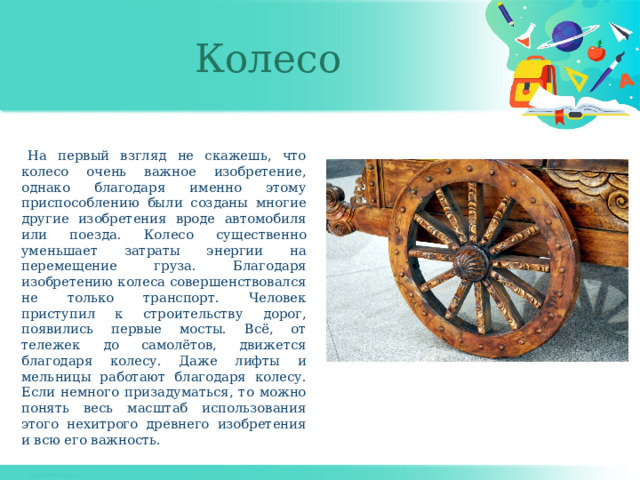 Колесо

На первый взгляд не скажешь, что колесо очень важное изобретение, однако благодаря именно этому приспособлению были созданы многие другие изобретения вроде автомобиля или поезда. Колесо существенно уменьшает затраты энергии на перемещение груза. Благодаря изобретению колеса совершенствовался не только транспорт. Человек приступил к строительству дорог, появились первые мосты. Всё, от тележек до самолётов, движется благодаря колесу. Даже лифты и мельницы работают благодаря колесу. Если немного призадуматься, то можно понять весь масштаб использования этого нехитрого древнего изобретения и всю его важность.